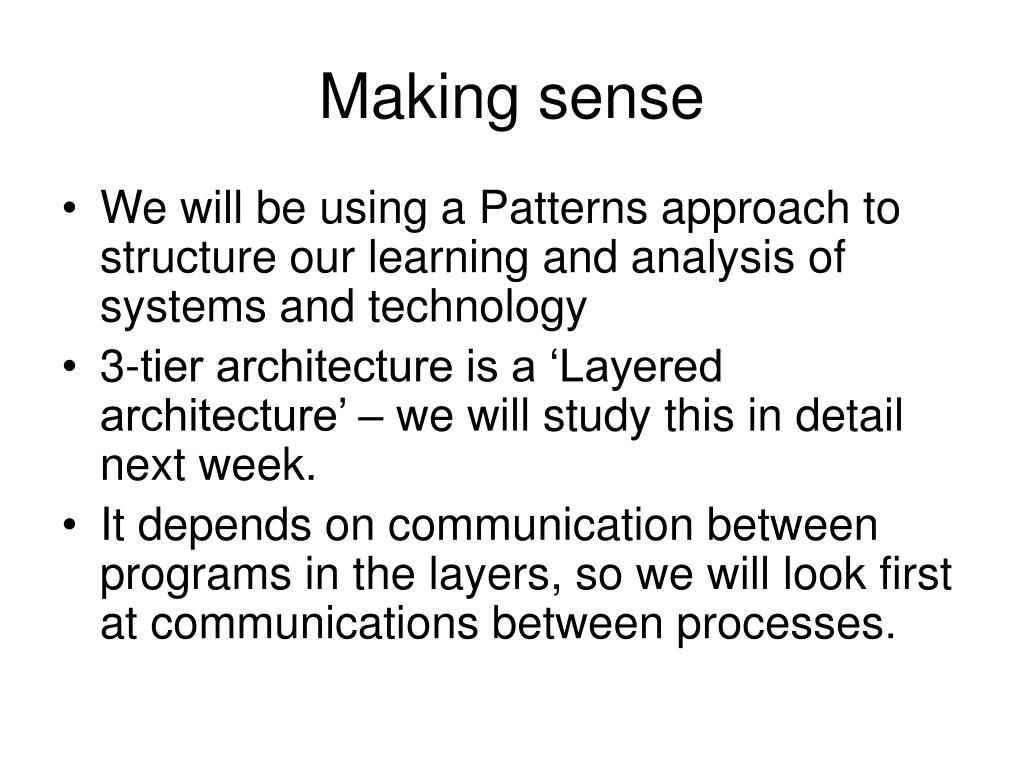 Making sense

• We will be using a Patterns approach to structure our learning and analysis of systems and technology
• 3-tier architecture is a ‘Layered architecture’ – we will study this in detail next week.
• It depends on communication between programs in the layers, so we will look first at communications between processes.